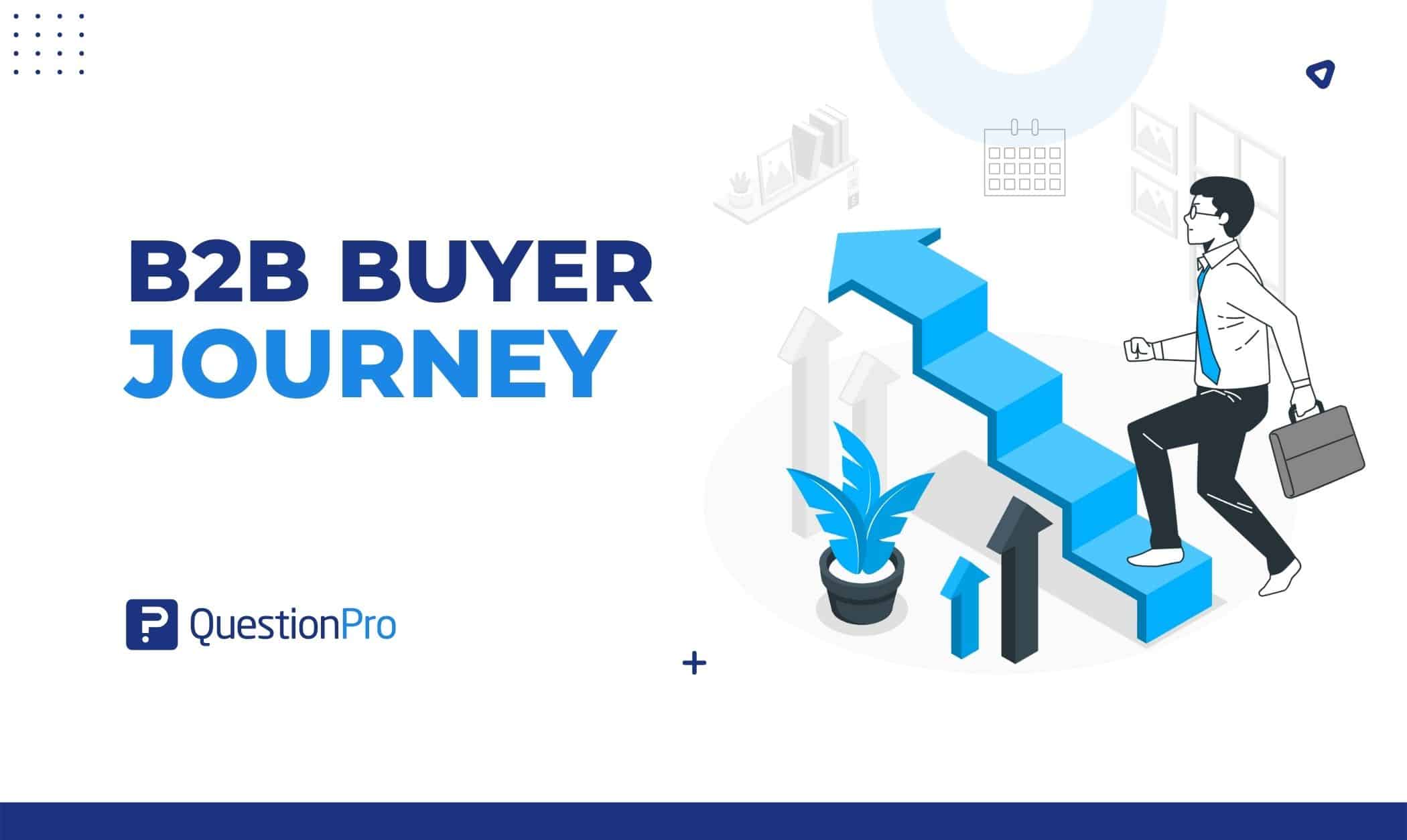 B2B BUYER JOURNEY

QuestionPro